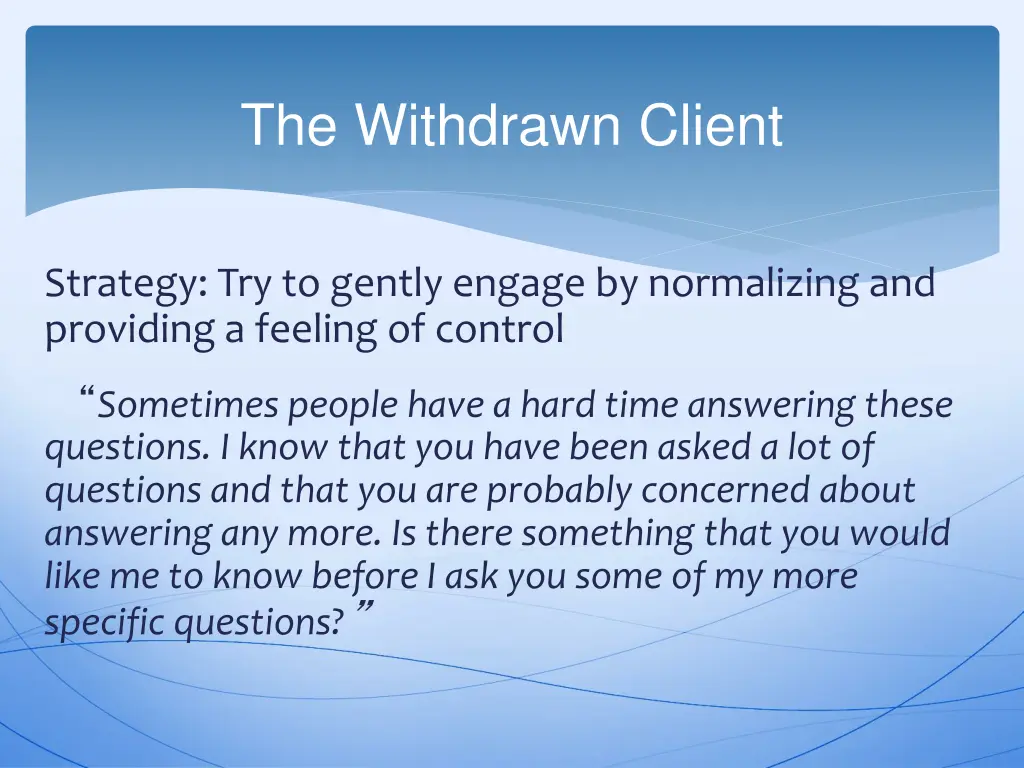 The Withdrawn Client

Strategy: Try to gently engage by normalizing and providing a feeling of control

“Sometimes people have a hard time answering these questions. I know that you have been asked a lot of questions and that you are probably concerned about answering any more. Is there something that you would like me to know before I ask you some of my more specific questions? ”